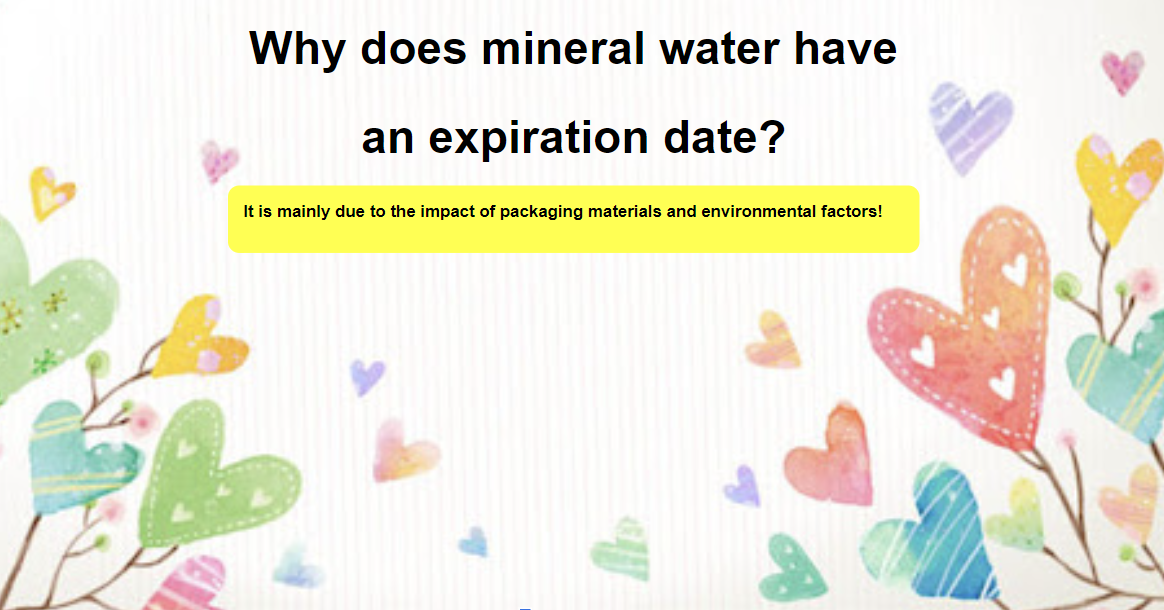 Why does mineral water have an expiration date?

It is mainly due to the impact of packaging materials and environmental factors!